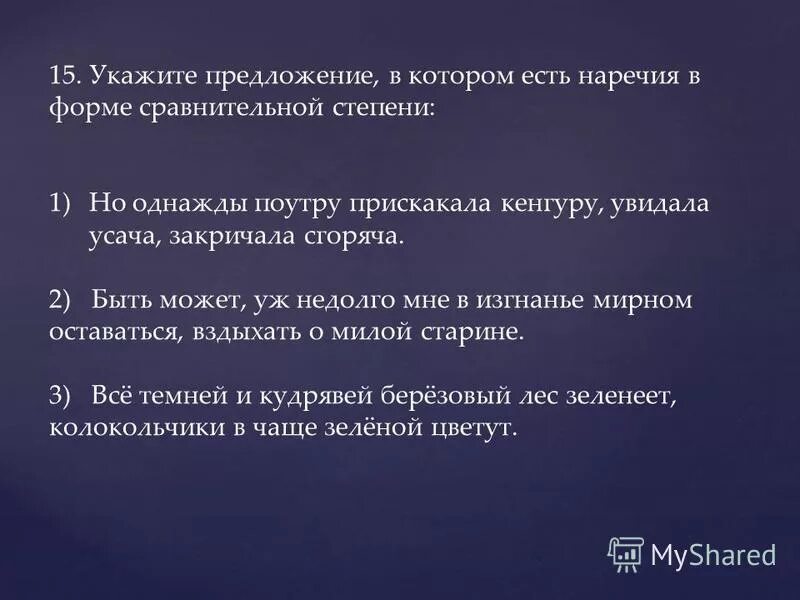 15. Укажите предложение, в котором есть наречия в форме сравнительной степени:

1) Но однажды поутру прискакала кенгуру, увидала усача, закричала сгоряча.

2) Быть может, уж недолго мне в изгнанье мирном оставаться, вздыхать о милой старине.

3) Всё темней и кудрявей берёзовый лес зеленеет, колокольчики в чаще зелёной цветут.

MyShared